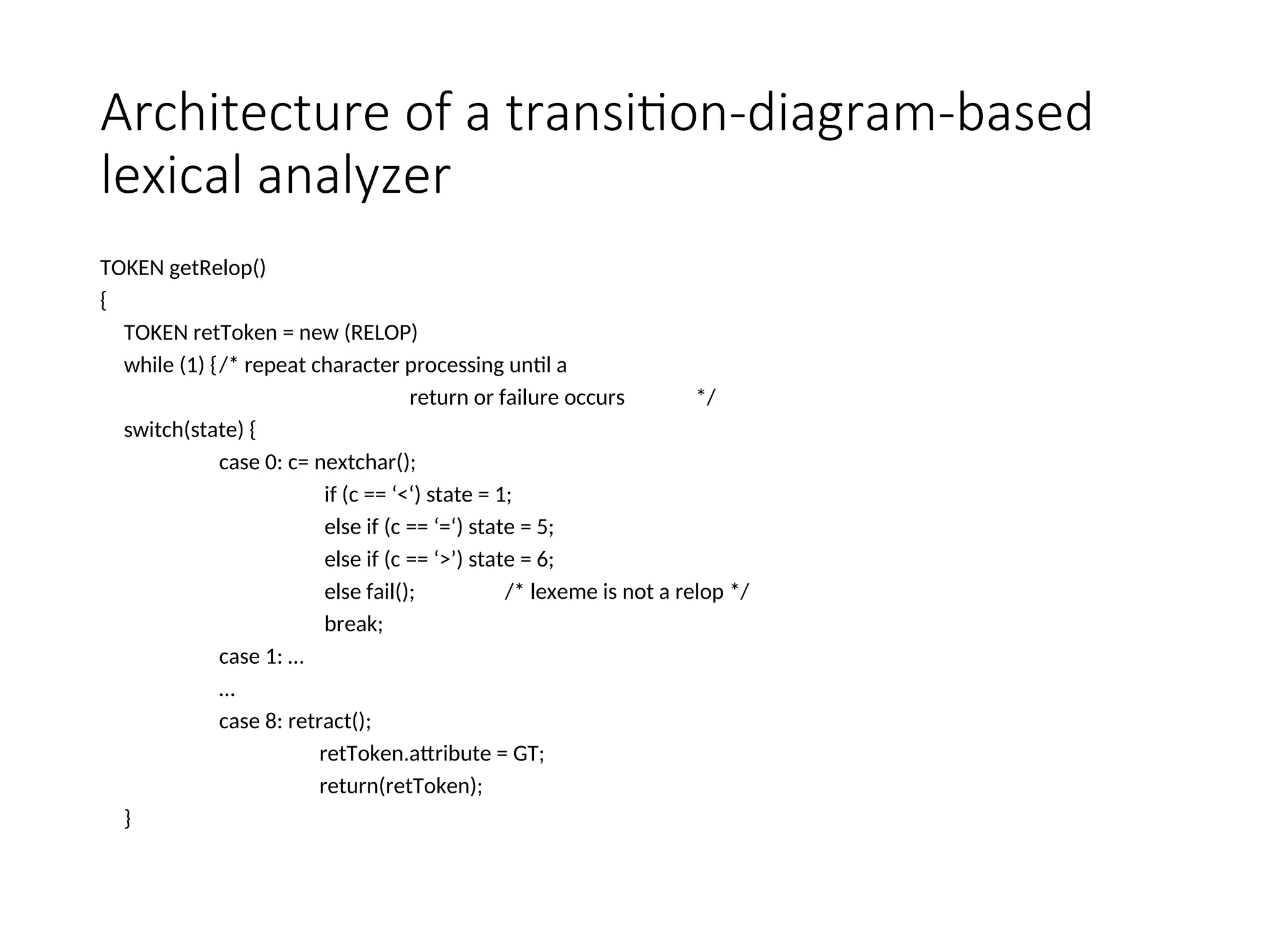 Architecture of a transition-diagram-based lexical analyzer

TOKEN getRelop()
{
TOKEN retToken = new (RELOP)
while (1) {/* repeat character processing until a
return or failure occurs */
switch(state) {
case 0: c= nextchar();
if (c == ‘<‘) state = 1;
else if (c == ‘=‘) state = 5;
else if (c == ‘>’) state = 6;
else fail(); /* lexeme is not a relop */
break;
case 1: …
…
case 8: retract();
retToken.attribute = GT;
return(retToken);
}